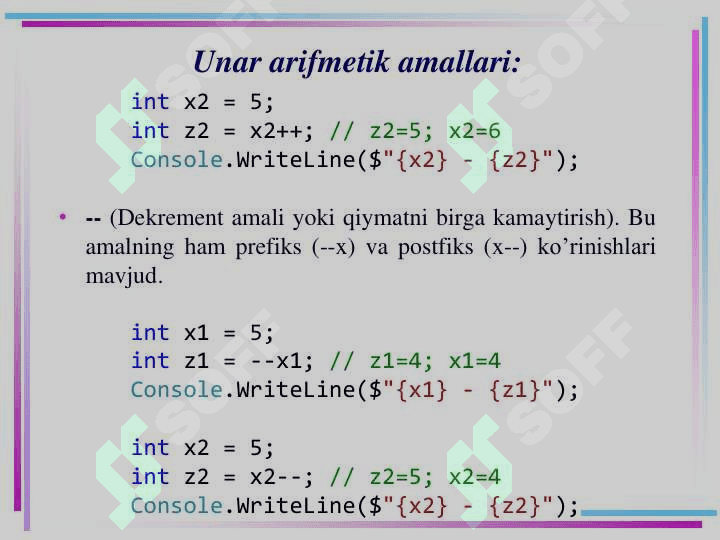 Unar arifmetik amallari:

int x2 = 5;
int z2 = x2++; // z2=5; x2=6
Console.WriteLine($"{x2} - {z2}");

• -- (Dekrement amali yoki qiymatni birga kamaytirish). Bu amalning ham prefiks (--x) va postfiks (x--) ko'rinishlari mavjud.

int x1 = 5;
int z1 = --x1; // z1=4; x1=4
Console.WriteLine($"{x1} - {z1}");

int x2 = 5;
int z2 = x2--; // z2=5; x2=4
Console.WriteLine($"{x2} - {z2}");

SOFF SOFF SOFF SOFF